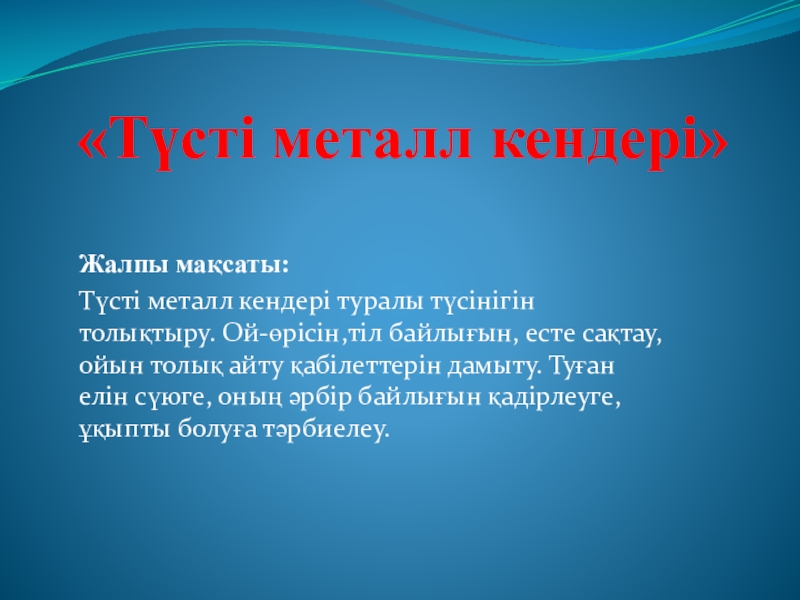 «Түсті металл кендері»

Жалпы мақсаты:

Түсті металл кендері туралы түсінігін толықтыру. Ой-өрісін,тіл байлығын, есте сақтау, ойын толық айту қабілеттерін дамыту. Туған елін сүюге, оның әрбір байлығын қадірлеуге, ұқыпты болуға тәрбиелеу.